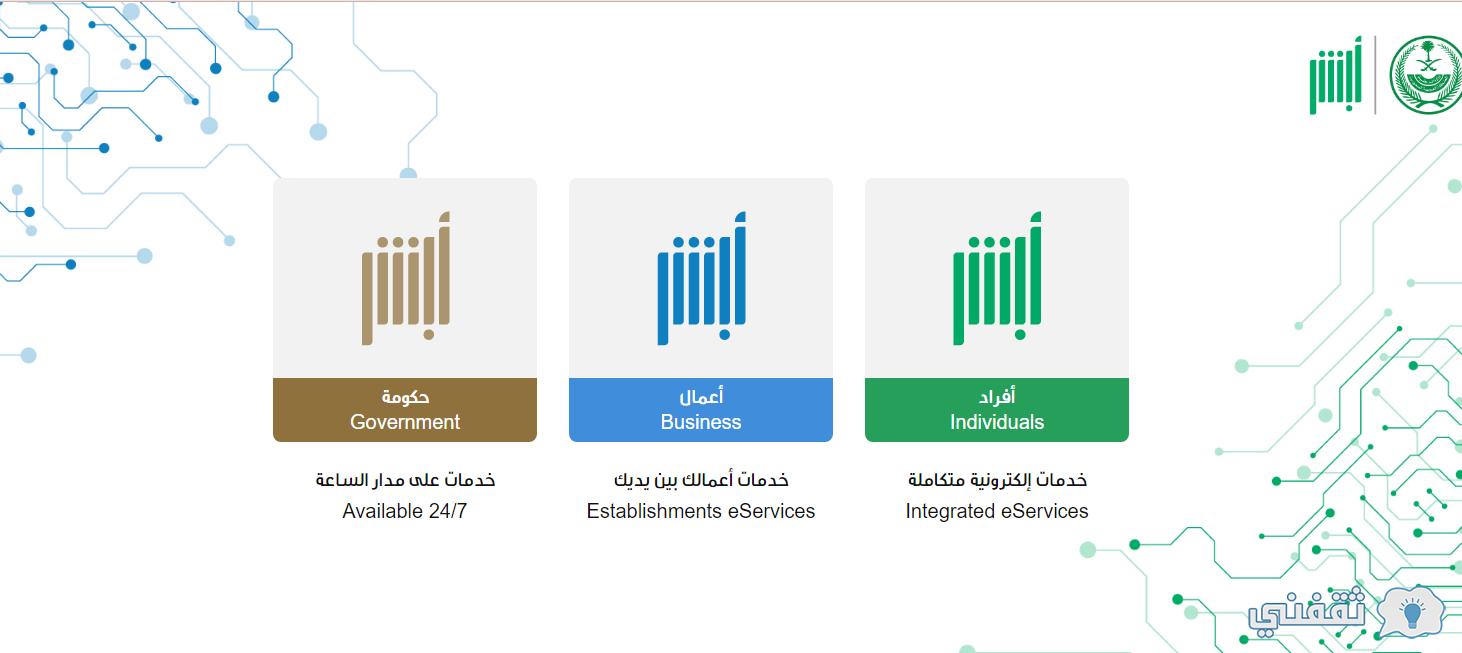 أبشر

أبشر
أفراد
Individuals
خدمات إلكترونية متكاملة
Integrated eServices

أبشر
أعمال
Business
خدمات أعمالك بين يديك
Establishments eServices

أبشر
حكومة
Government
خدمات على مدار الساعة
Available 24/7

ثقفني